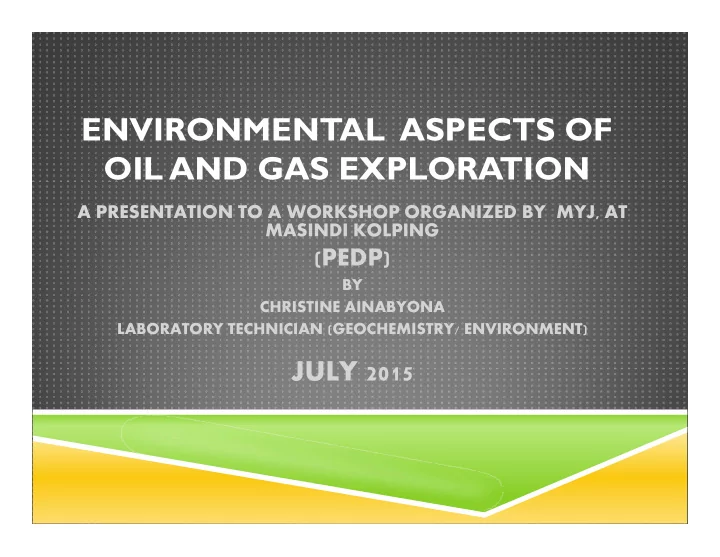 ENVIRONMENTAL ASPECTS OF OIL AND GAS EXPLORATION

A PRESENTATION TO A WORKSHOP ORGANIZED BY MYJ, AT MASINDI KOLPING

(PEDP)

BY

CHRISTINE AINABYONA

LABORATORY TECHNICIAN (GEOCHEMISTRY/ ENVIRONMENT)

JULY 2015